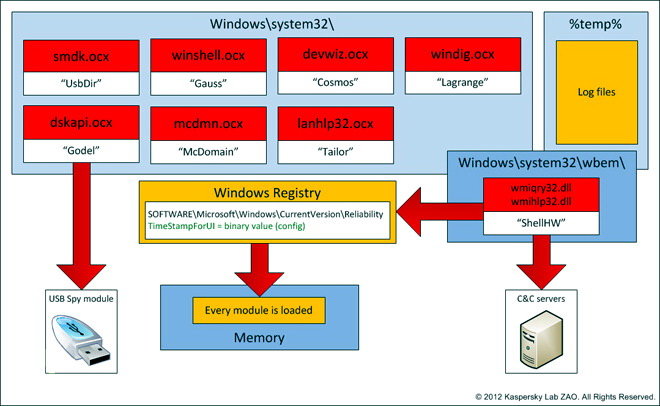 Windows\system32\

smdk.ocx
"UsbDir"

winshell.ocx
"Gauss"

devwiz.ocx
"Cosmos"

windig.ocx
"Lagrange"

dskapi.ocx
"Godel"

mcdmn.ocx
"McDomain"

lanhlp32.ocx
"Tailor"

%temp%

Log files

Windows\system32\wbem\

wmiqry32.dll
wmihlp32.dll
"ShellHW"

Windows Registry

SOFTWARE\Microsoft\Windows\CurrentVersion\Reliability
TimeStampForUI = binary value (config)

USB Spy module

Every module is loaded

Memory

C&C servers

© 2012 Kaspersky Lab ZAO. All Rights Reserved.